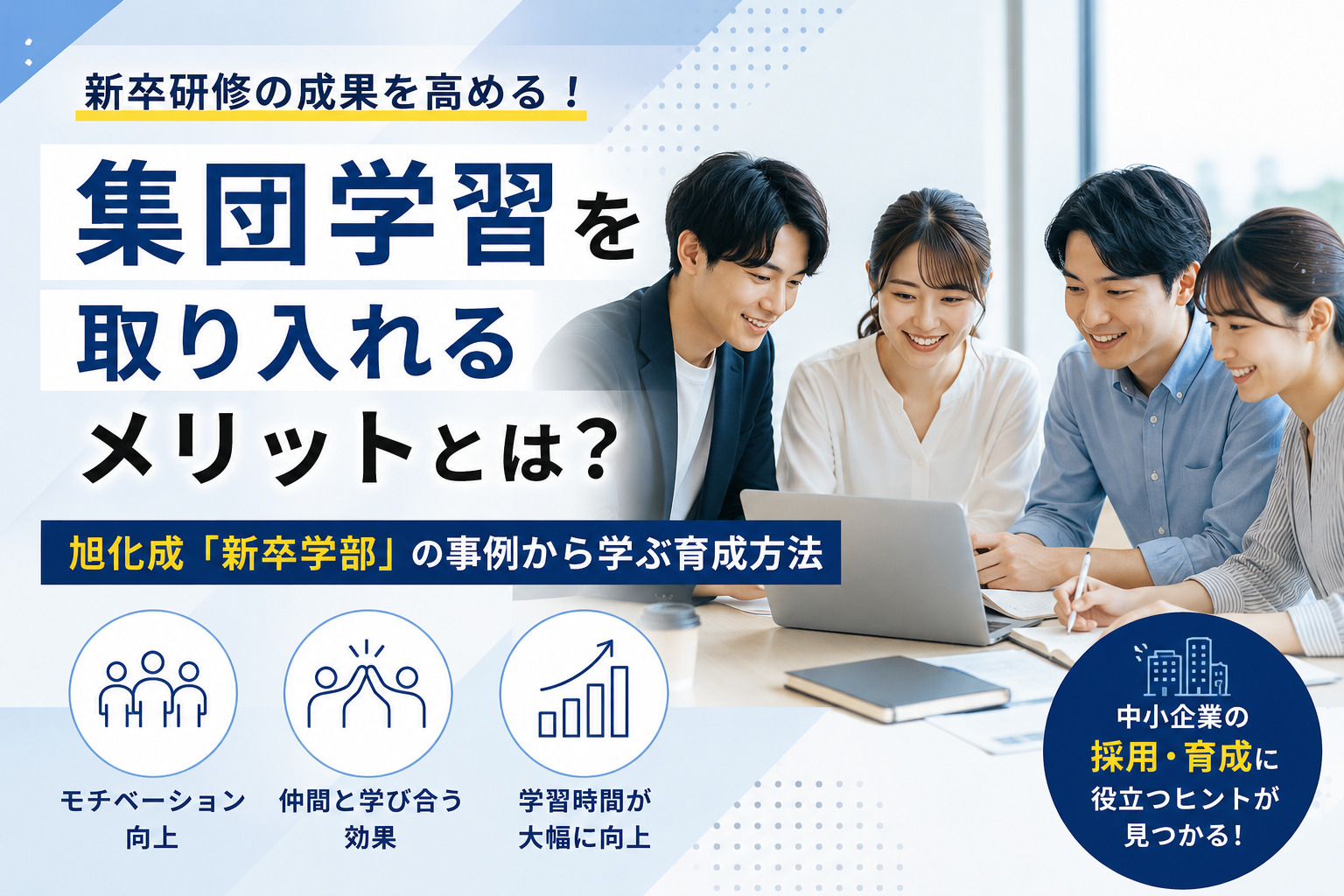 新卒研修の成果を高める！

集団学習を取り入れるメリットとは？

旭化成「新卒学部」の事例から学ぶ育成方法

モチベーション向上

仲間と学び合う効果

学習時間が大幅に向上

中小企業の採用・育成に役立つヒントが見つかる！